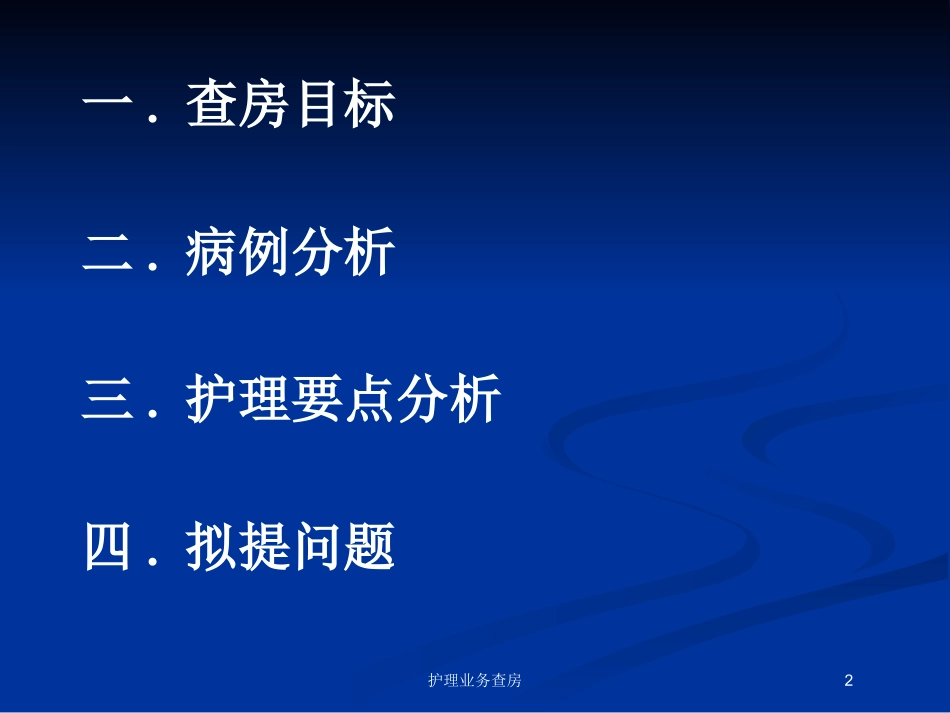 一．查房目标

二．病例分析

三．护理要点分析

四．拟提问题

护理业务查房

2